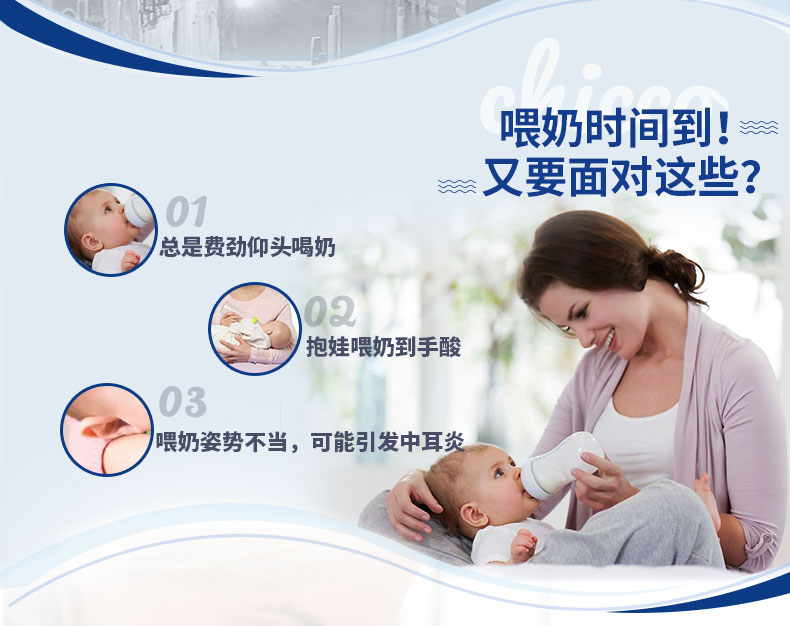 chicco

喂奶时间到！
又要面对这些？

01
总是费劲仰头喝奶

02
抱娃喂奶到手酸

03
喂奶姿势不当，可能引发中耳炎